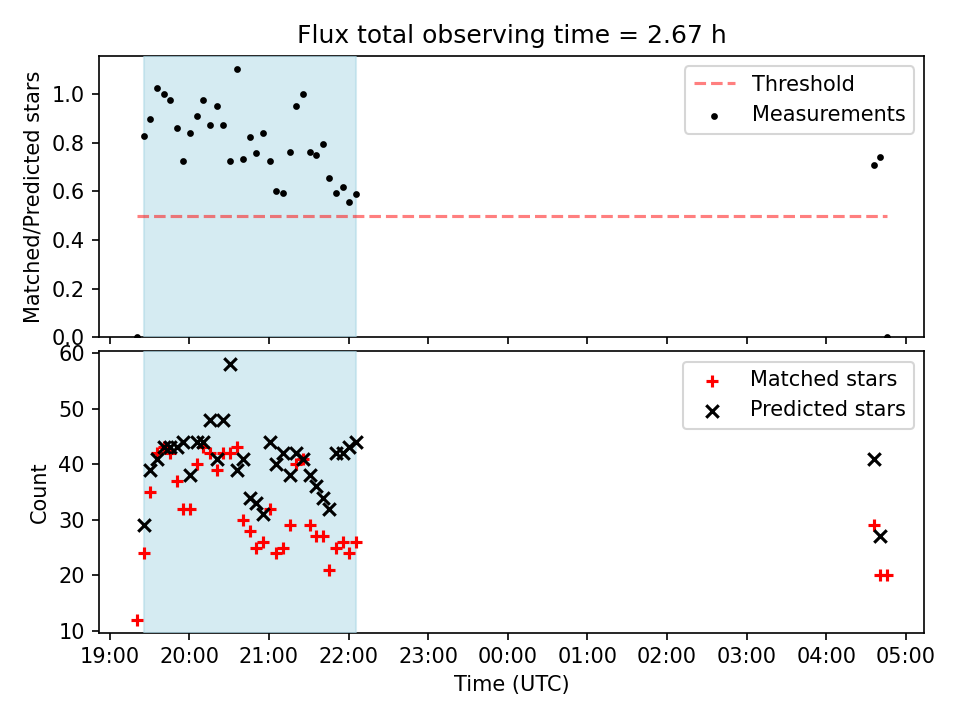 Flux total observing time = 2.67 h

Matched/Predicted stars

1.0
0.8
0.6
0.4
0.2
0.0

Threshold
Measurements

Count

60
50
40
30
20
10

Matched stars
Predicted stars

19:00 20:00 21:00 22:00 23:00 00:00 01:00 02:00 03:00 04:00 05:00

Time (UTC)